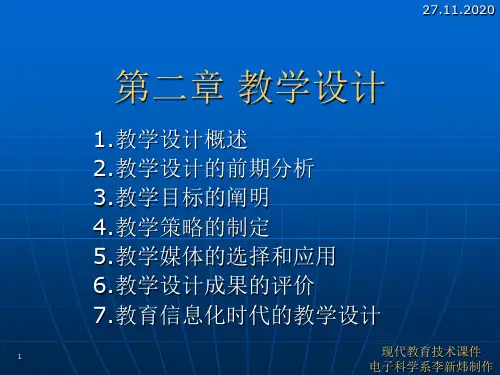 27.11.2020

第二章 教学设计

1.教学设计概述
2.教学设计的前期分析
3.教学目标的阐明
4.教学策略的制定
5.教学媒体的选择和应用
6.教学设计成果的评价
7.教育信息化时代的教学设计

1

现代教育技术课件
电子科学系李新炜制作